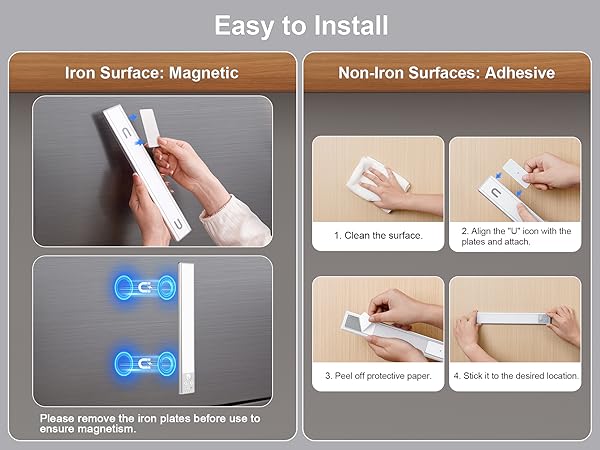 Easy to Install

Iron Surface: Magnetic

Please remove the iron plates before use to ensure magnetism.

Non-Iron Surfaces: Adhesive

1. Clean the surface.

2. Align the "U" icon with the plates and attach.

3. Peel off protective paper.

4. Stick it to the desired location.